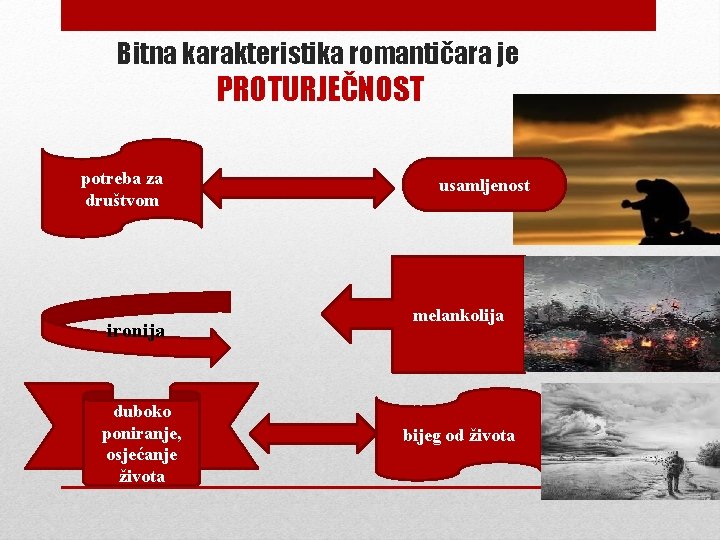 Bitna karakteristika romantičara je
PROTURJEČNOST

potreba za društvom

usamljenost

ironija

melankolija

duboko poniranje, osjećanje života

bijeg od života